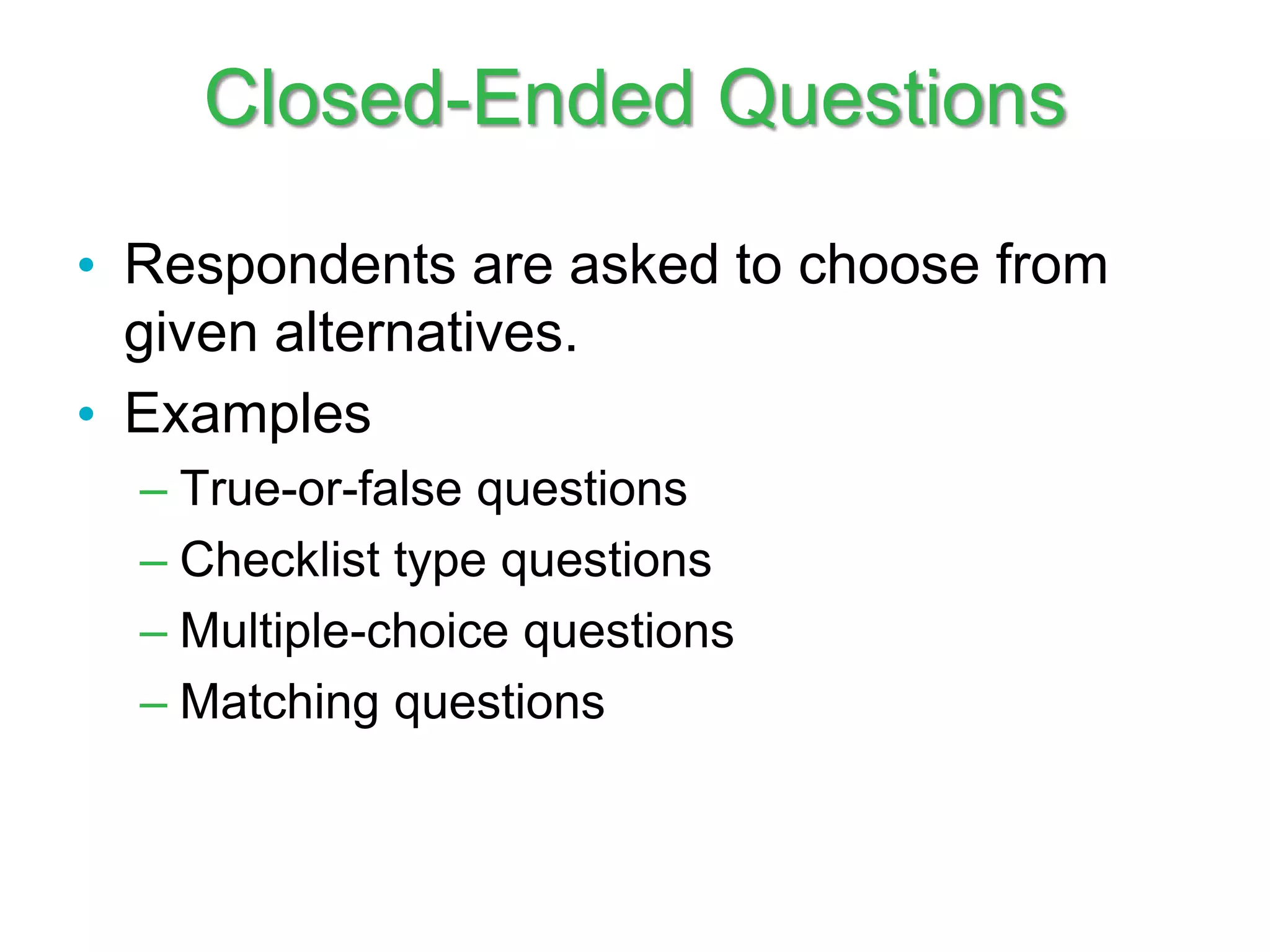 Closed-Ended Questions

• Respondents are asked to choose from given alternatives.
• Examples
– True-or-false questions
– Checklist type questions
– Multiple-choice questions
– Matching questions